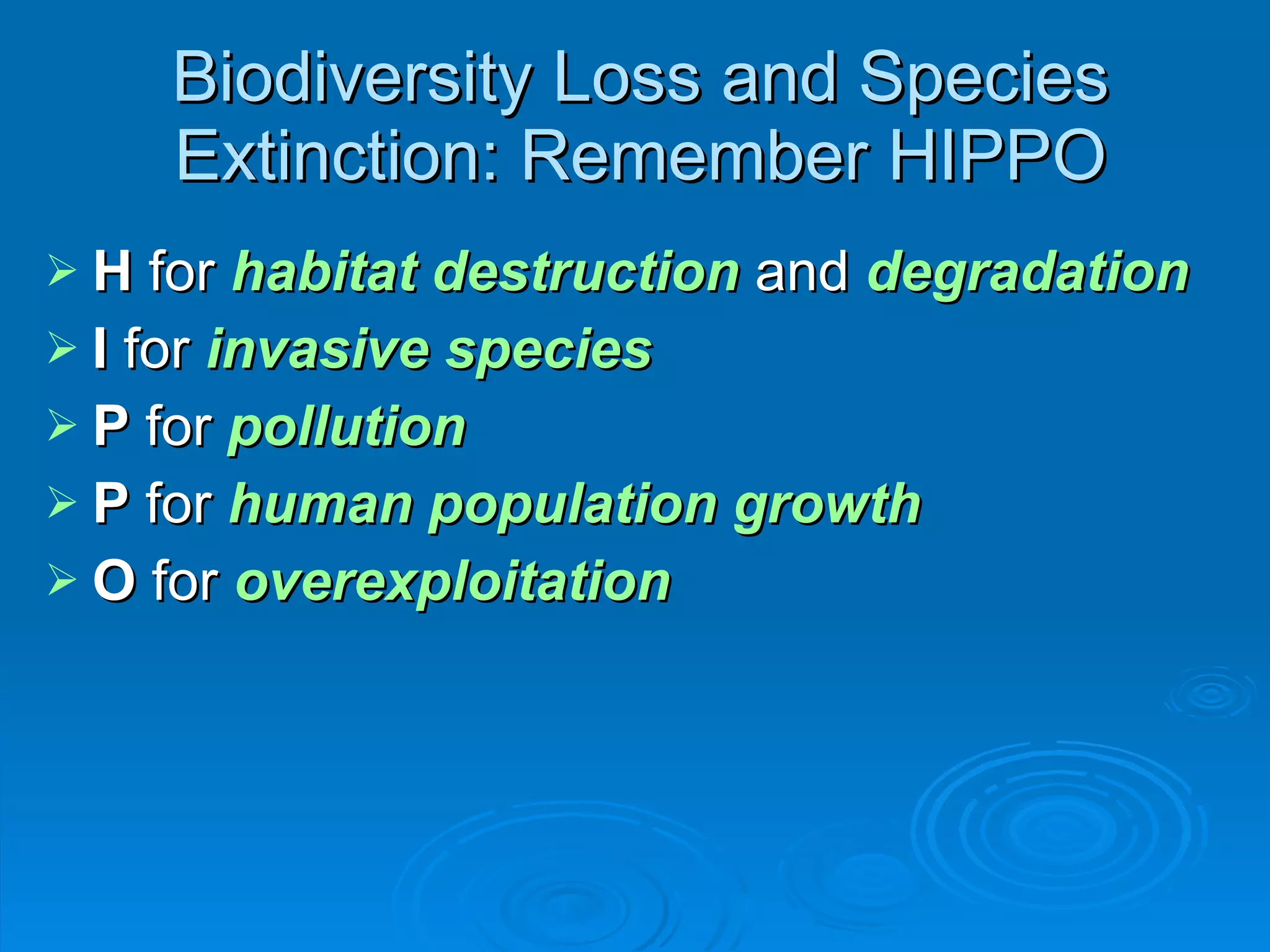 Biodiversity Loss and Species Extinction: Remember HIPPO

➢ H for habitat destruction and degradation
➢ I for invasive species
➢ P for pollution
➢ P for human population growth
➢ O for overexploitation